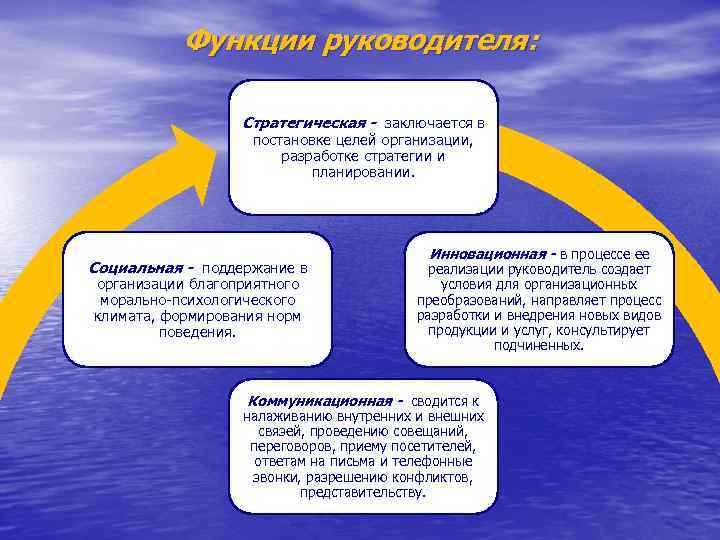 Функции руководителя:

Стратегическая - заключается в постановке целей организации, разработке стратегии и планировании.

Социальная - поддержание в организации благоприятного морально-психологического климата, формирования норм поведения.

Инновационная - в процессе ее реализации руководитель создает условия для организационных преобразований, направляет процесс разработки и внедрения новых видов продукции и услуг, консультирует подчиненных.

Коммуникационная - сводится к налаживанию внутренних и внешних связей, проведению совещаний, переговоров, приему посетителей, ответам на письма и телефонные звонки, разрешению конфликтов, представительству.